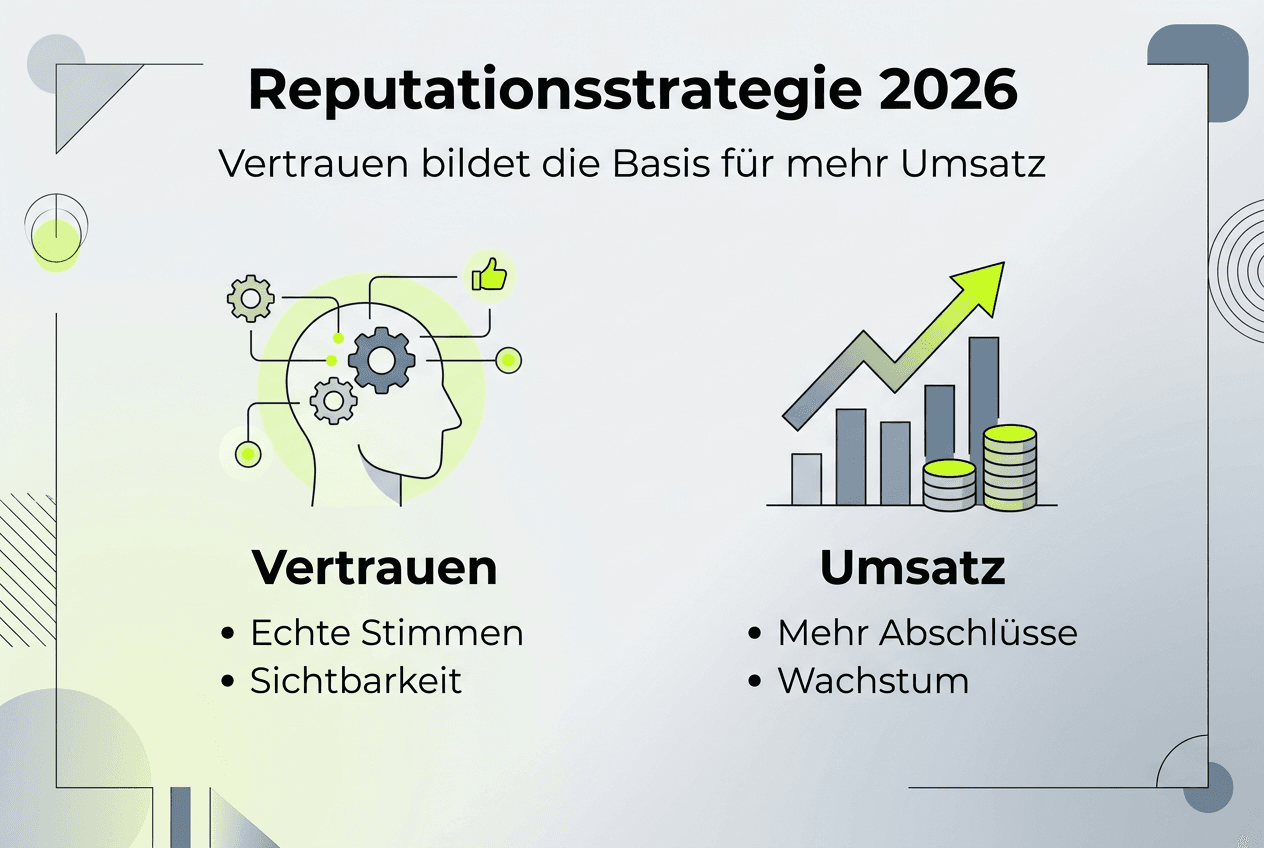 Reputationsstrategie 2026

Vertrauen bildet die Basis für mehr Umsatz

Vertrauen

• Echte Stimmen
• Sichtbarkeit

Umsatz

• Mehr Abschlüsse
• Wachstum